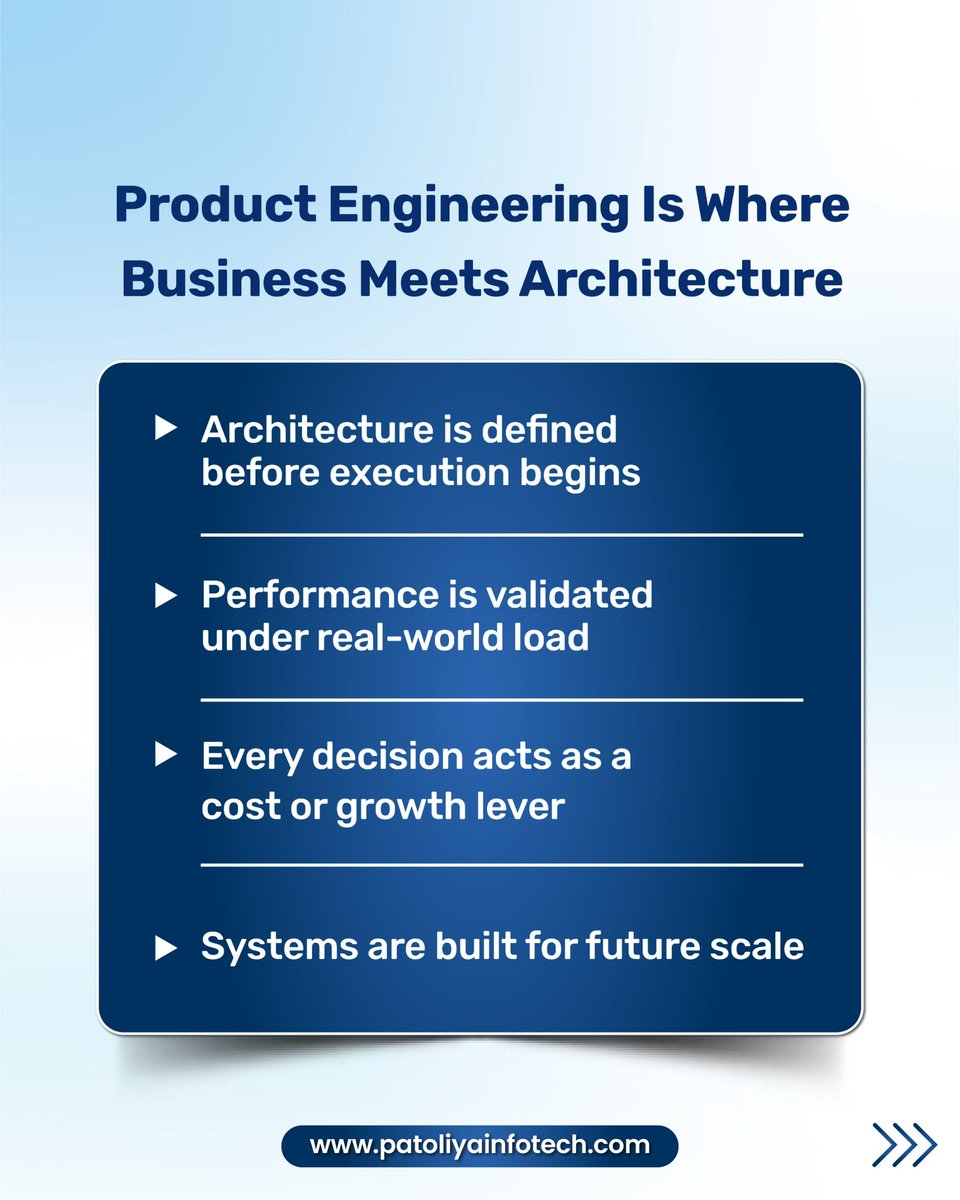 Product Engineering Is Where Business Meets Architecture

▶ Architecture is defined before execution begins

▶ Performance is validated under real-world load

▶ Every decision acts as a cost or growth lever

▶ Systems are built for future scale

www.patoliyainfotech.com